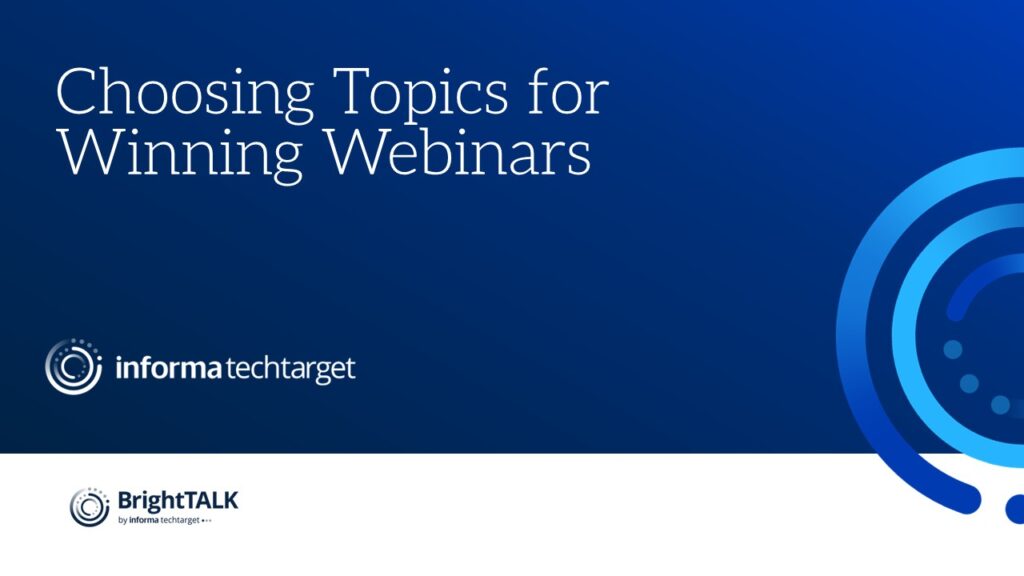 Choosing Topics for Winning Webinars

informa techtarget

BrightTALK
by informa techtarget